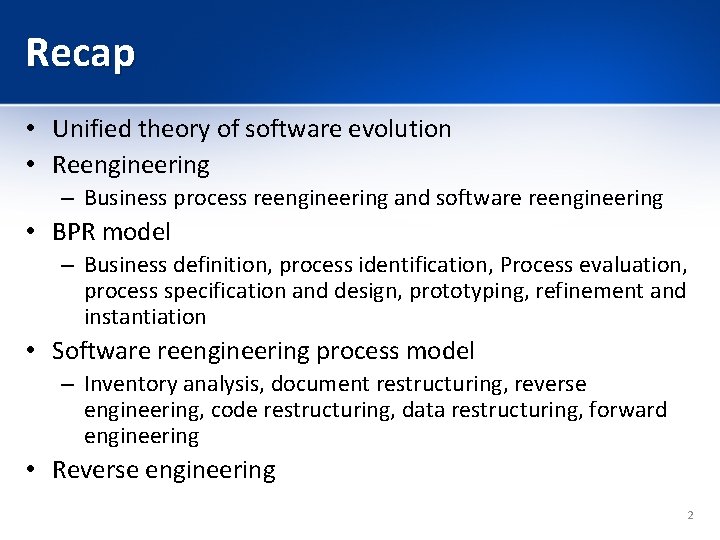 Recap

• Unified theory of software evolution
• Reengineering
– Business process reengineering and software reengineering
• BPR model
– Business definition, process identification, Process evaluation, process specification and design, prototyping, refinement and instantiation
• Software reengineering process model
– Inventory analysis, document restructuring, reverse engineering, code restructuring, data restructuring, forward engineering
• Reverse engineering

2